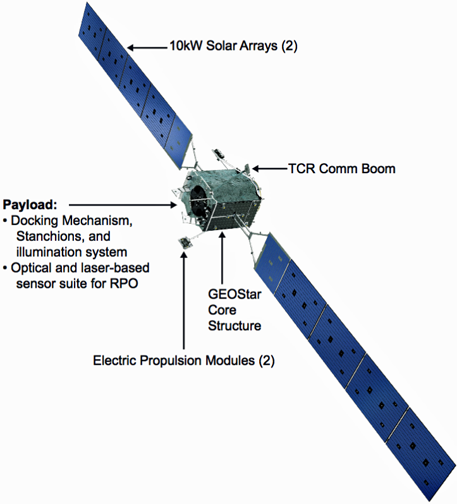 10kW Solar Arrays (2)

TCR Comm Boom

Payload:
• Docking Mechanism, Stanchions, and illumination system
• Optical and laser-based sensor suite for RPO

GEOStar Core Structure

Electric Propulsion Modules (2)